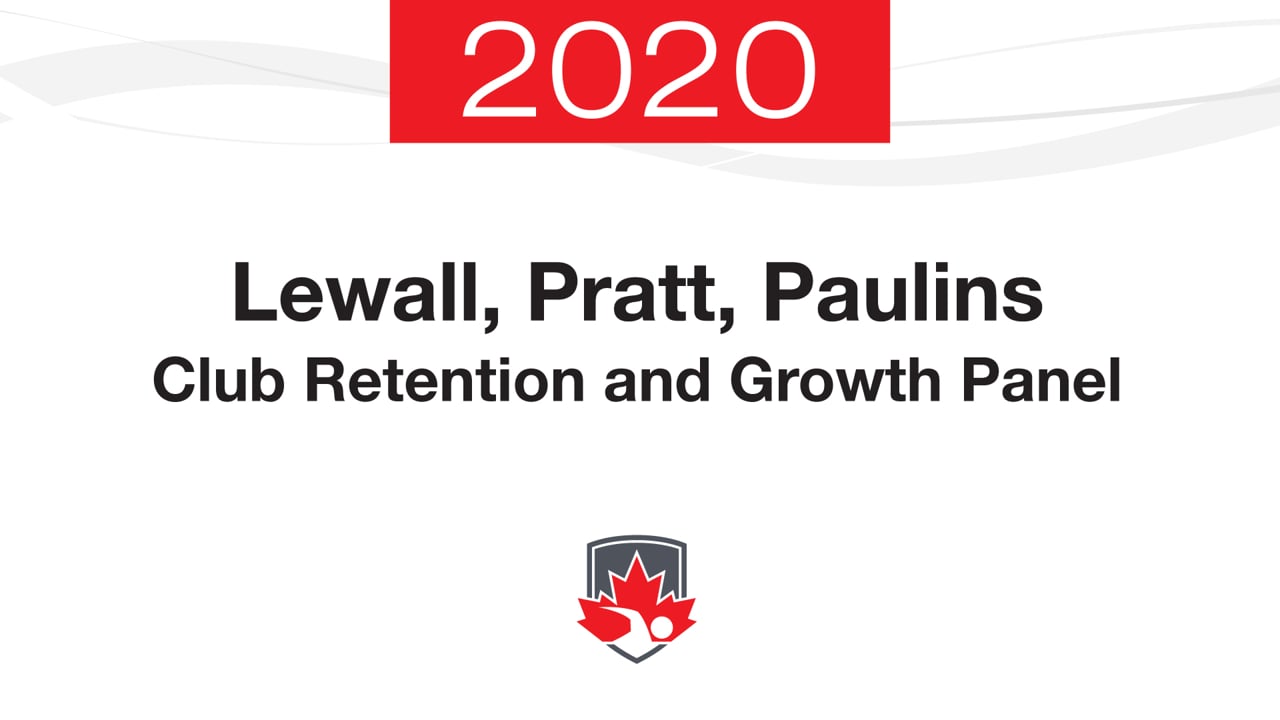 2020

Lewall, Pratt, Paulins
Club Retention and Growth Panel